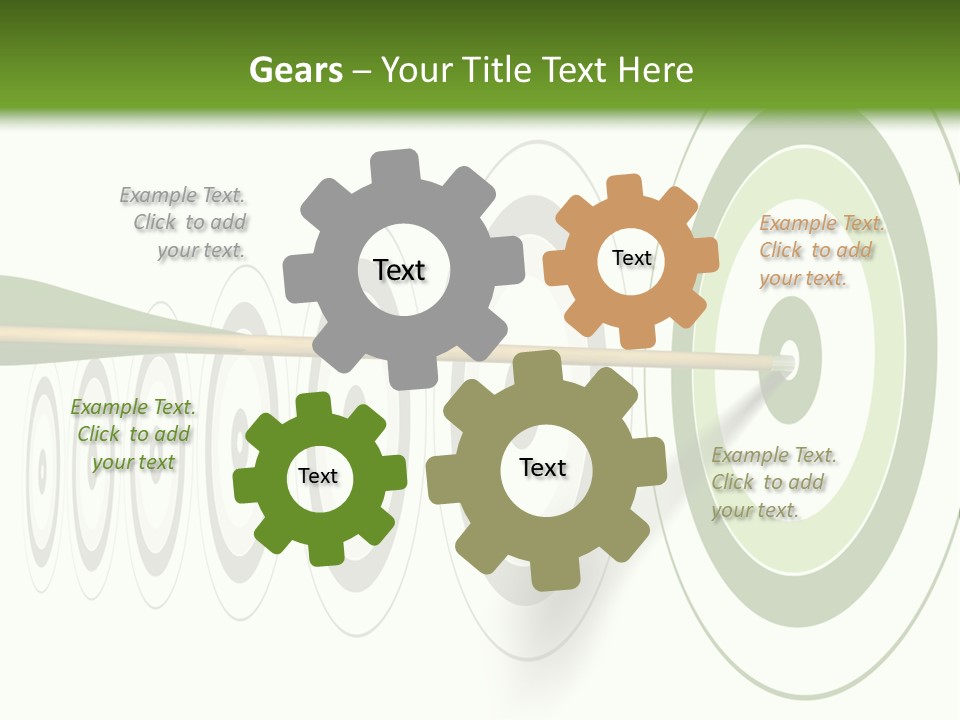 Gears – Your Title Text Here

Example Text. Click to add your text.

Text

Text

Example Text. Click to add your text.

Example Text. Click to add your text

Text

Text

Example Text. Click to add your text.